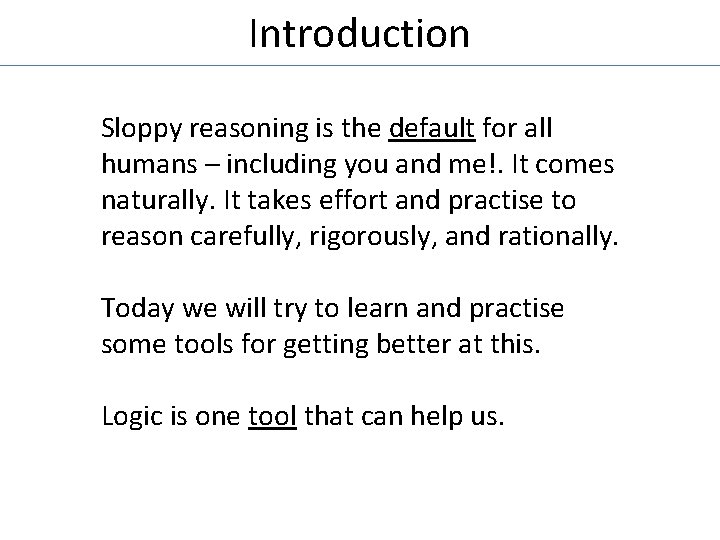 Introduction

Sloppy reasoning is the default for all humans – including you and me!. It comes naturally. It takes effort and practise to reason carefully, rigorously, and rationally.

Today we will try to learn and practise some tools for getting better at this.

Logic is one tool that can help us.